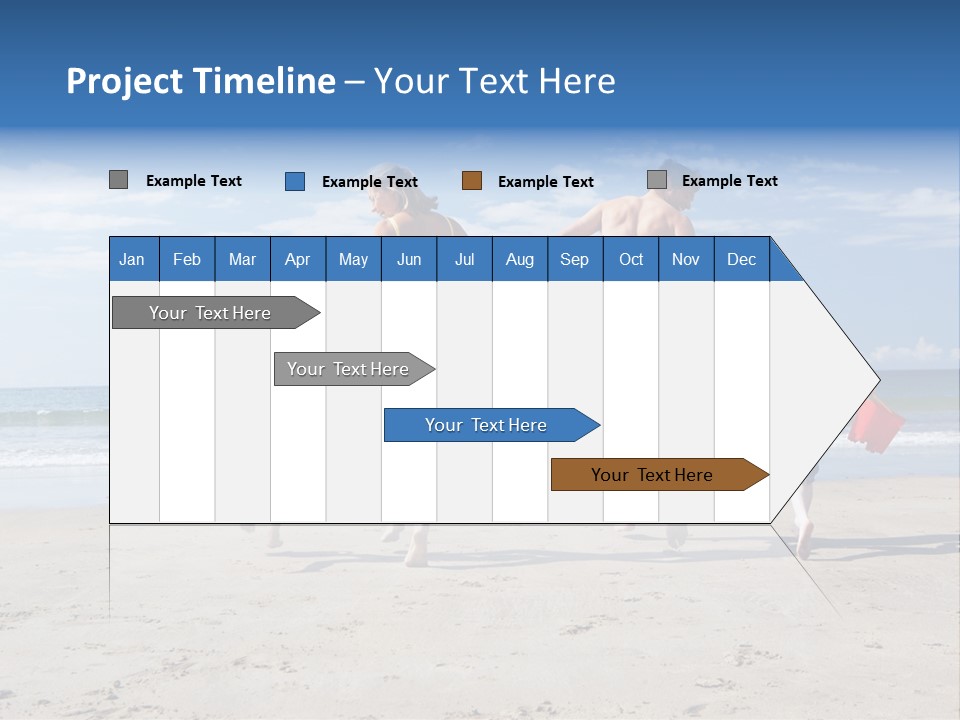 Project Timeline – Your Text Here

Example Text Example Text Example Text Example Text

| Jan | Feb | Mar | Apr | May | Jun | Jul | Aug | Sep | Oct | Nov | Dec |
|---|---|---|---|---|---|---|---|---|---|---|---|

Your Text Here

Your Text Here

Your Text Here

Your Text Here